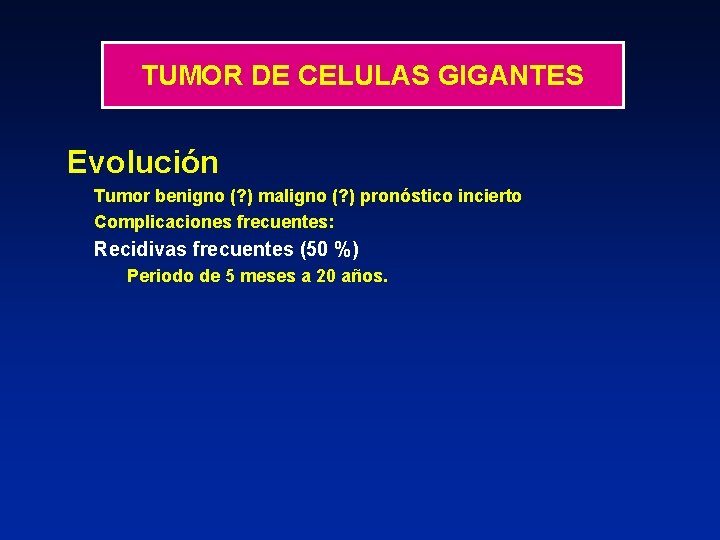 TUMOR DE CELULAS GIGANTES

Evolución

Tumor benigno (?) maligno (?) pronóstico incierto

Complicaciones frecuentes:

Recidivas frecuentes (50 %)

Periodo de 5 meses a 20 años.